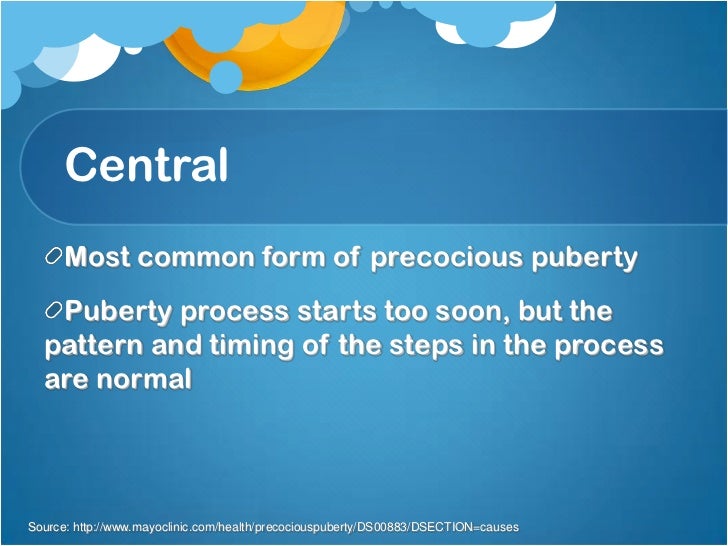 Central

Most common form of precocious puberty

Puberty process starts too soon, but the pattern and timing of the steps in the process are normal

Source: http://www.mayoclinic.com/health/precociouspuberty/DS00883/DSECTION=causes